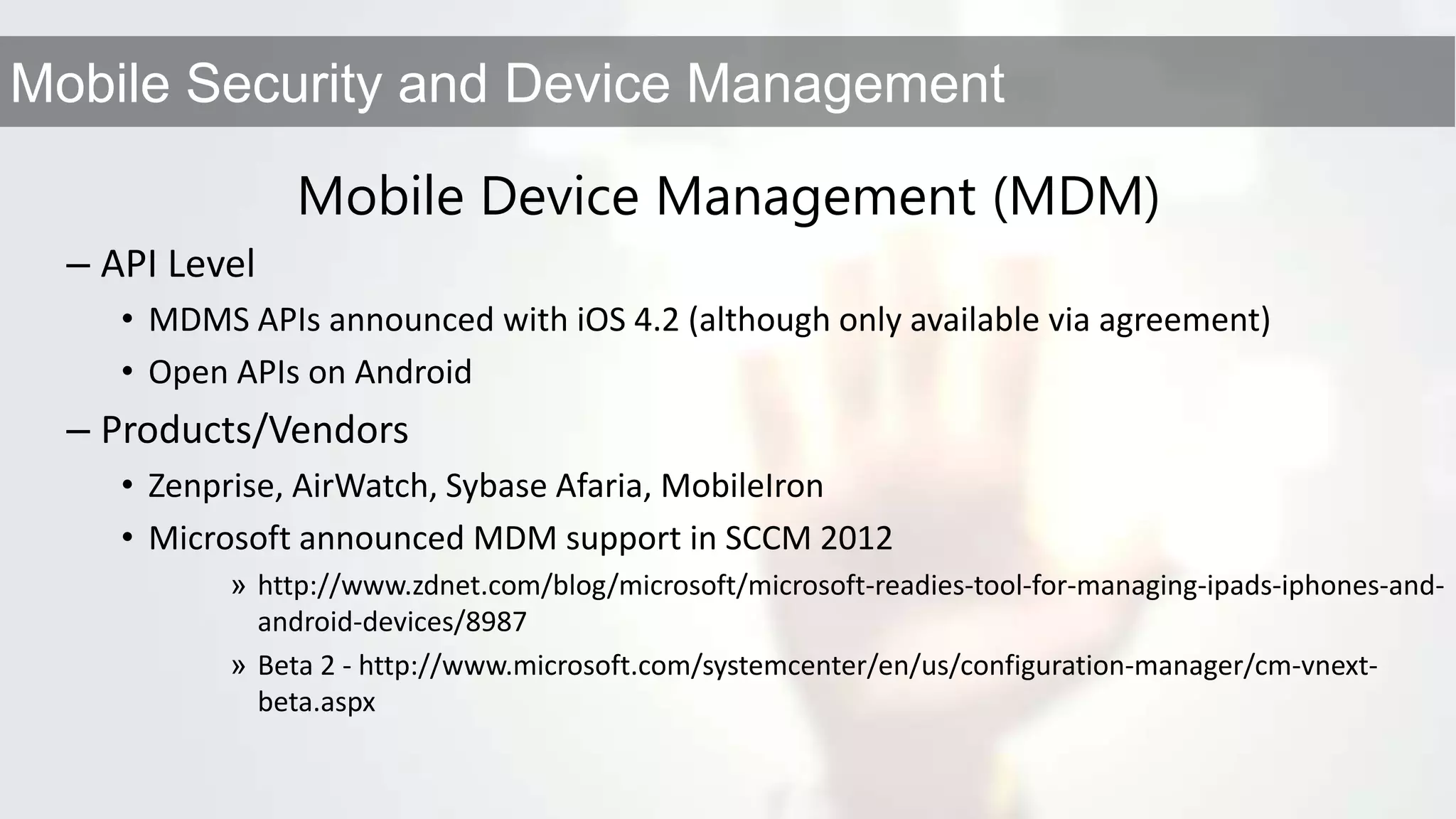 Mobile Security and Device Management

Mobile Device Management (MDM)

– API Level

• MDMS APIs announced with iOS 4.2 (although only available via agreement)

• Open APIs on Android

– Products/Vendors

• Zenprise, AirWatch, Sybase Afaria, MobileIron

• Microsoft announced MDM support in SCCM 2012

» http://www.zdnet.com/blog/microsoft/microsoft-readies-tool-for-managing-ipads-iphones-and-android-devices/8987

» Beta 2 - http://www.microsoft.com/systemcenter/en/us/configuration-manager/cm-vnext-beta.aspx